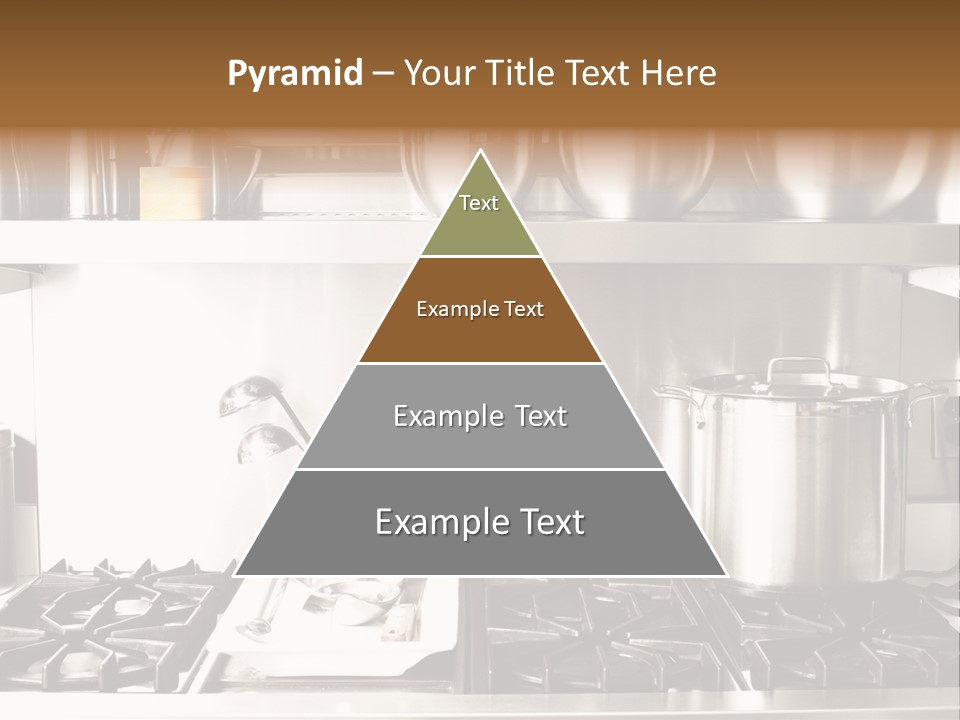 Pyramid – Your Title Text Here

Text

Example Text

Example Text

Example Text